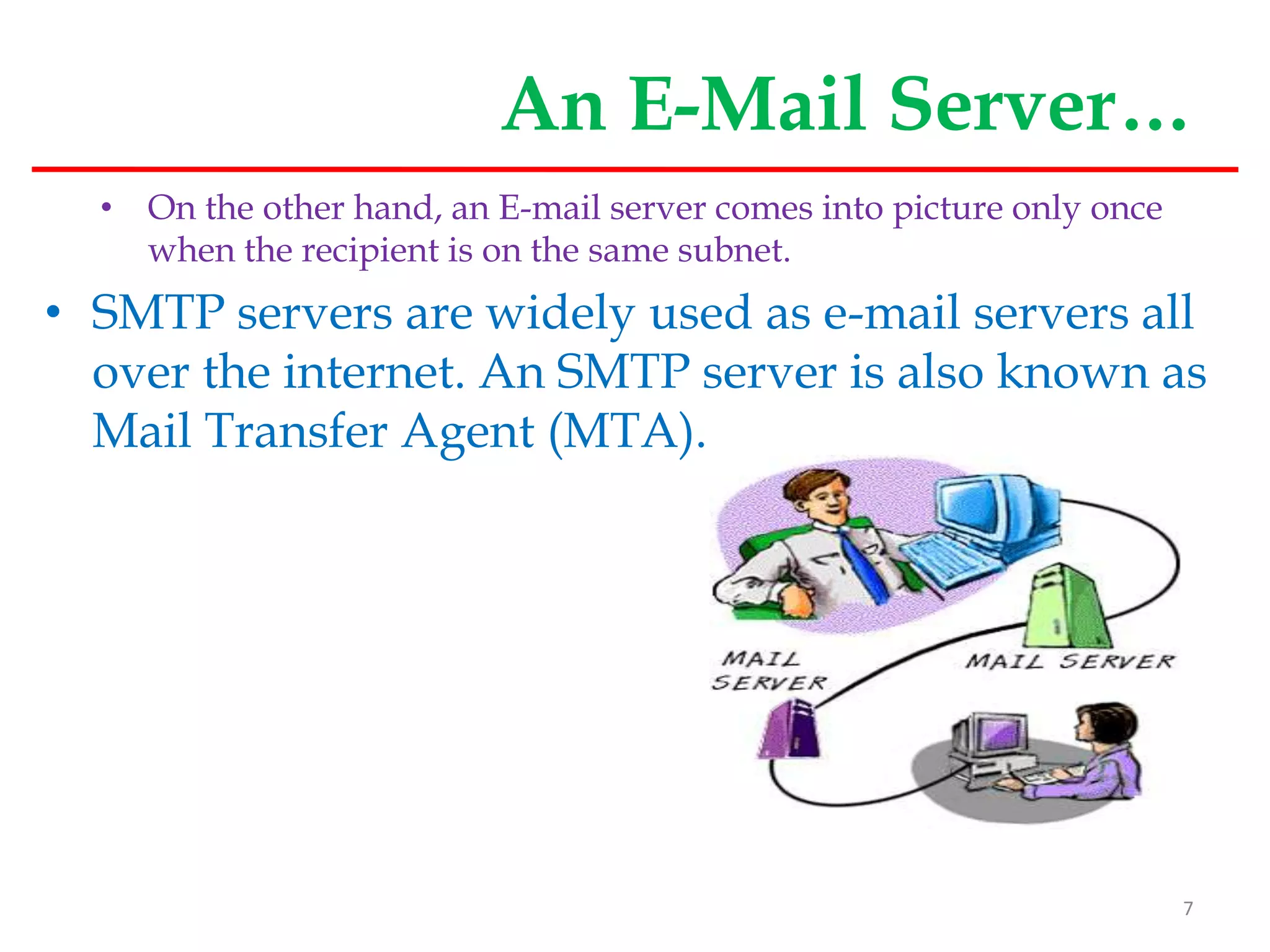 An E-Mail Server…

• On the other hand, an E-mail server comes into picture only once when the recipient is on the same subnet.

• SMTP servers are widely used as e-mail servers all over the internet. An SMTP server is also known as Mail Transfer Agent (MTA).

MAIL SERVER

MAIL SERVER

7